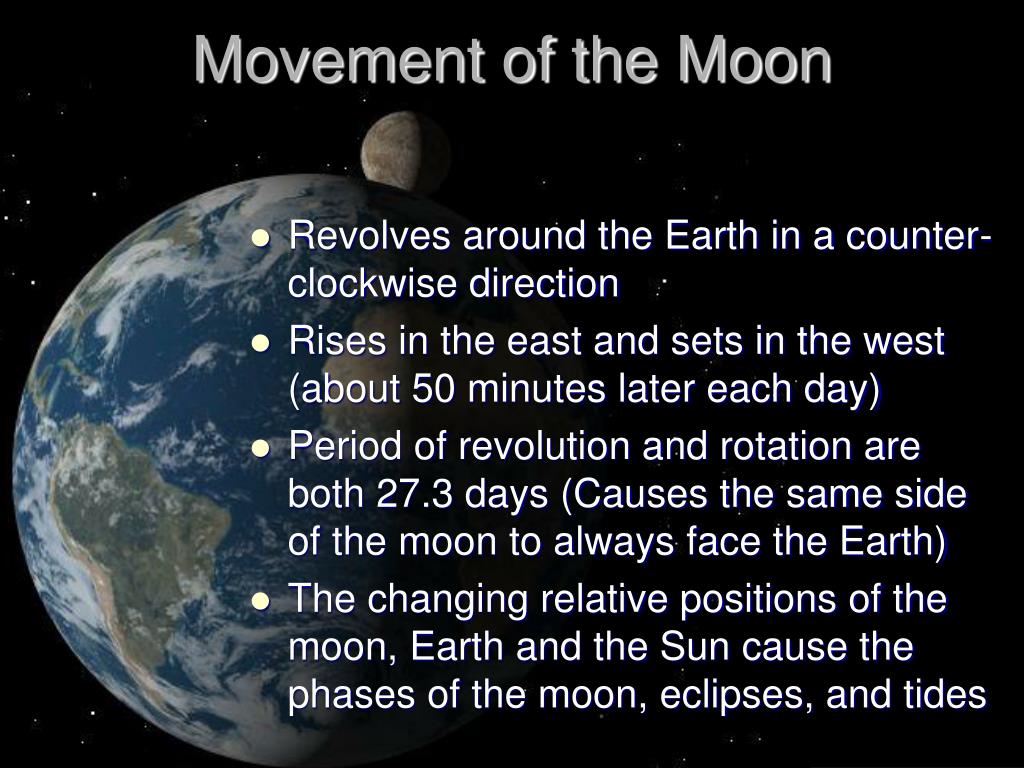 Movement of the Moon

- Revolves around the Earth in a counter-clockwise direction
- Rises in the east and sets in the west (about 50 minutes later each day)
- Period of revolution and rotation are both 27.3 days (Causes the same side of the moon to always face the Earth)
- The changing relative positions of the moon, Earth and the Sun cause the phases of the moon, eclipses, and tides